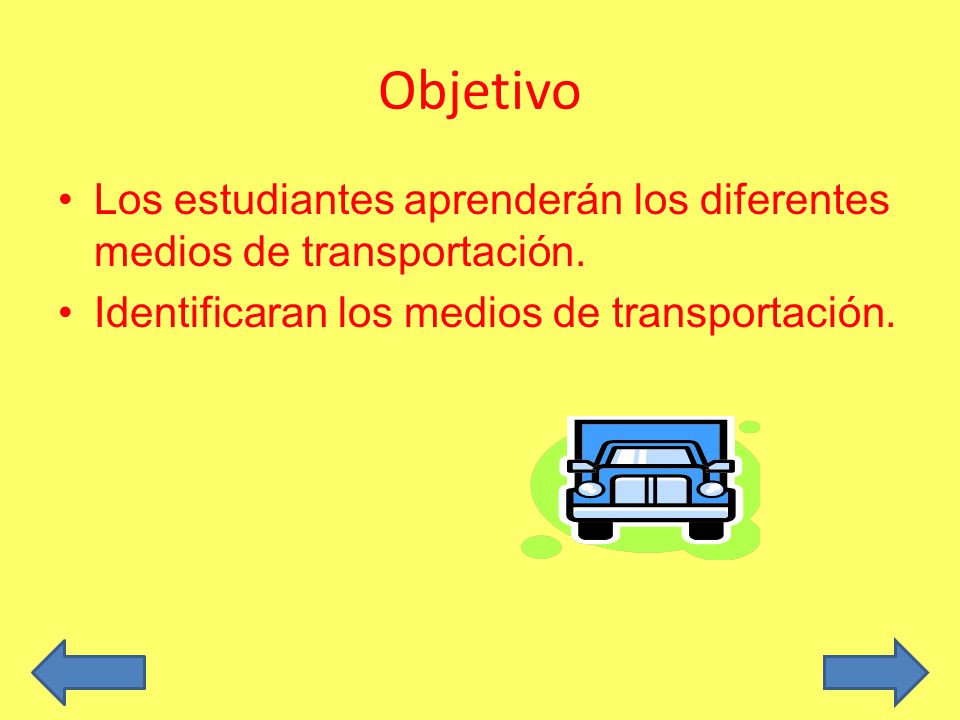 Objetivo

• Los estudiantes aprenderán los diferentes medios de transportación.
• Identificaran los medios de transportación.